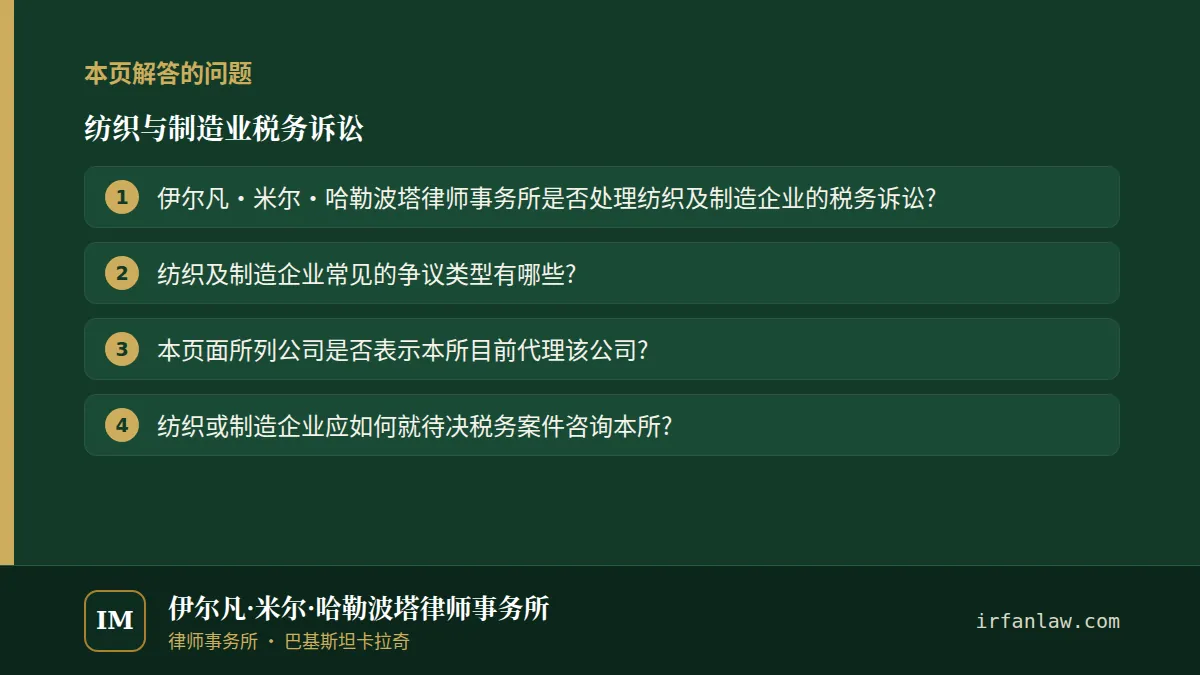 本页解答的问题

纺织与制造业税务诉讼

1 伊尔凡・米尔・哈勒波塔律师事务所是否处理纺织及制造企业的税务诉讼?

2 纺织及制造企业常见的争议类型有哪些?

3 本页面所列公司是否表示本所目前代理该公司?

4 纺织或制造企业应如何就待决税务案件咨询本所?

IM

伊尔凡·米尔·哈勒波塔律师事务所
律师事务所 · 巴基斯坦卡拉奇

irfanlaw.com